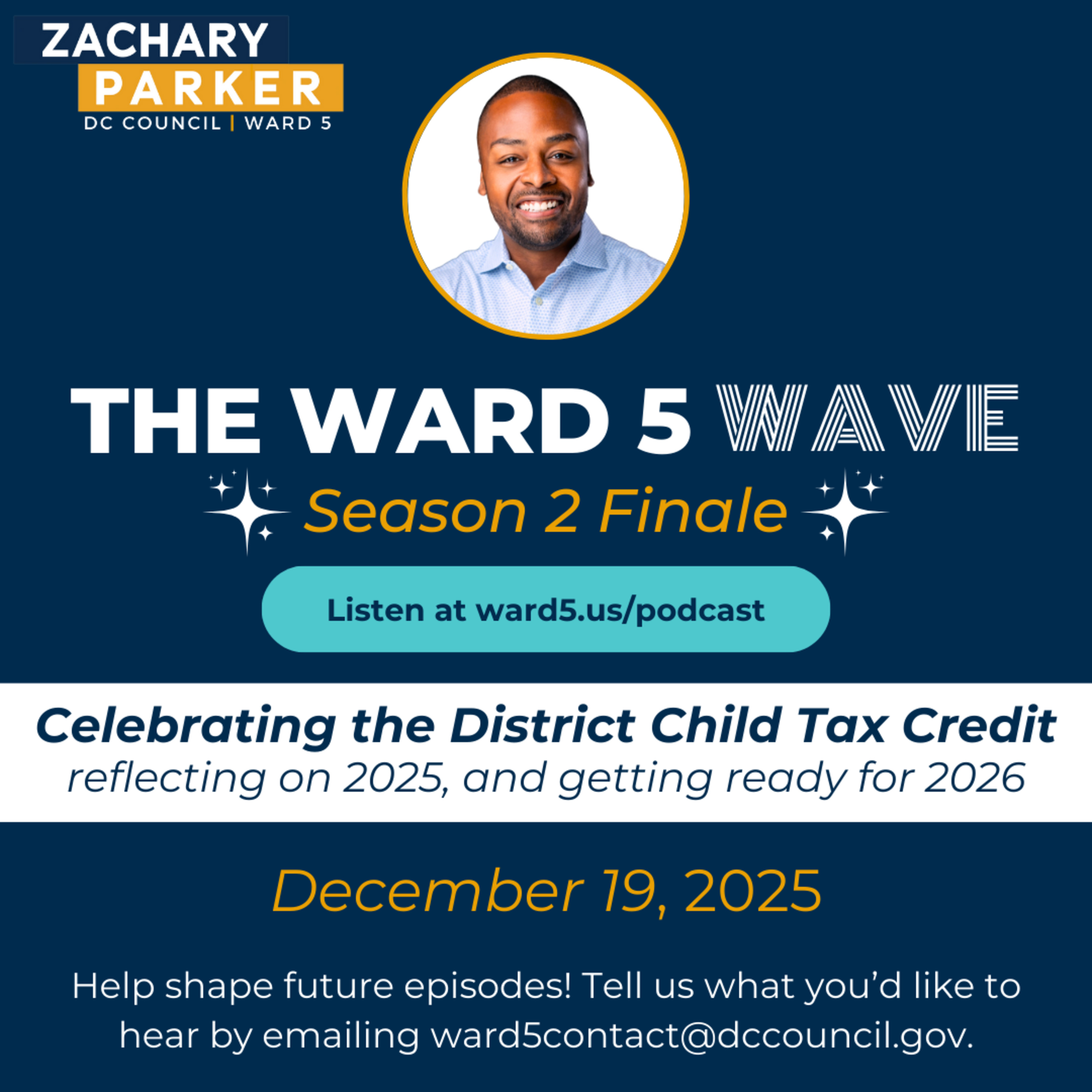 ZACHARY
PARKER
DC COUNCIL | WARD 5

THE WARD 5 WAVE

Season 2 Finale

Listen at ward5.us/podcast

Celebrating the District Child Tax Credit
reflecting on 2025, and getting ready for 2026

December 19, 2025

Help shape future episodes! Tell us what you'd like to hear by emailing ward5contact@dccouncil.gov.